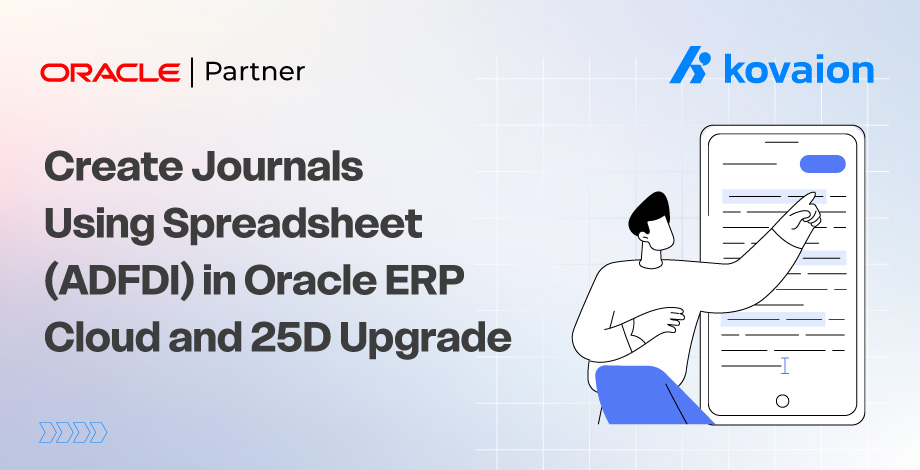 ORACLE | Partner

kovaion

Create Journals Using Spreadsheet (ADFDI) in Oracle ERP Cloud and 25D Upgrade